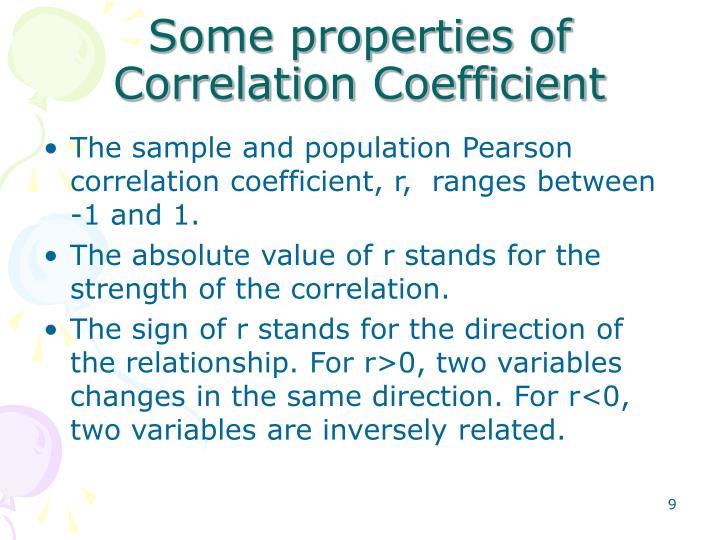 Some properties of Correlation Coefficient

• The sample and population Pearson correlation coefficient, r, ranges between -1 and 1.

• The absolute value of r stands for the strength of the correlation.

• The sign of r stands for the direction of the relationship. For r>0, two variables changes in the same direction. For r<0, two variables are inversely related.

9